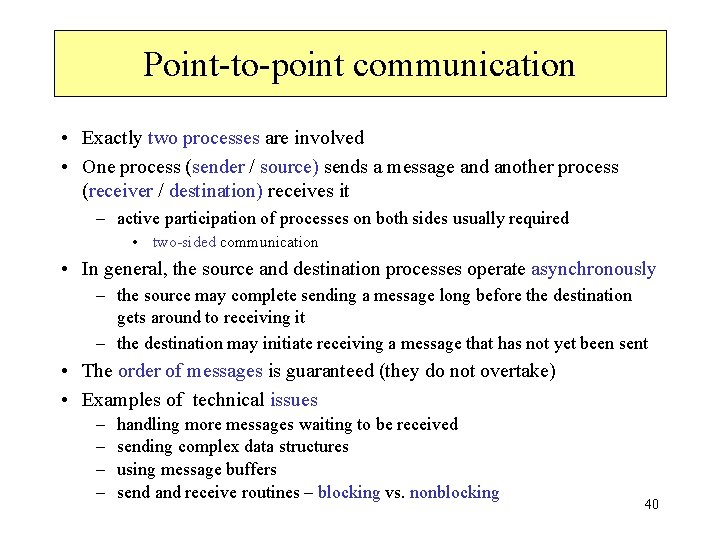 Point-to-point communication

• Exactly two processes are involved
• One process (sender / source) sends a message and another process (receiver / destination) receives it
– active participation of processes on both sides usually required
• two-sided communication
• In general, the source and destination processes operate asynchronously
– the source may complete sending a message long before the destination gets around to receiving it
– the destination may initiate receiving a message that has not yet been sent
• The order of messages is guaranteed (they do not overtake)
• Examples of technical issues
– handling more messages waiting to be received
– sending complex data structures
– using message buffers
– send and receive routines – blocking vs. nonblocking

40